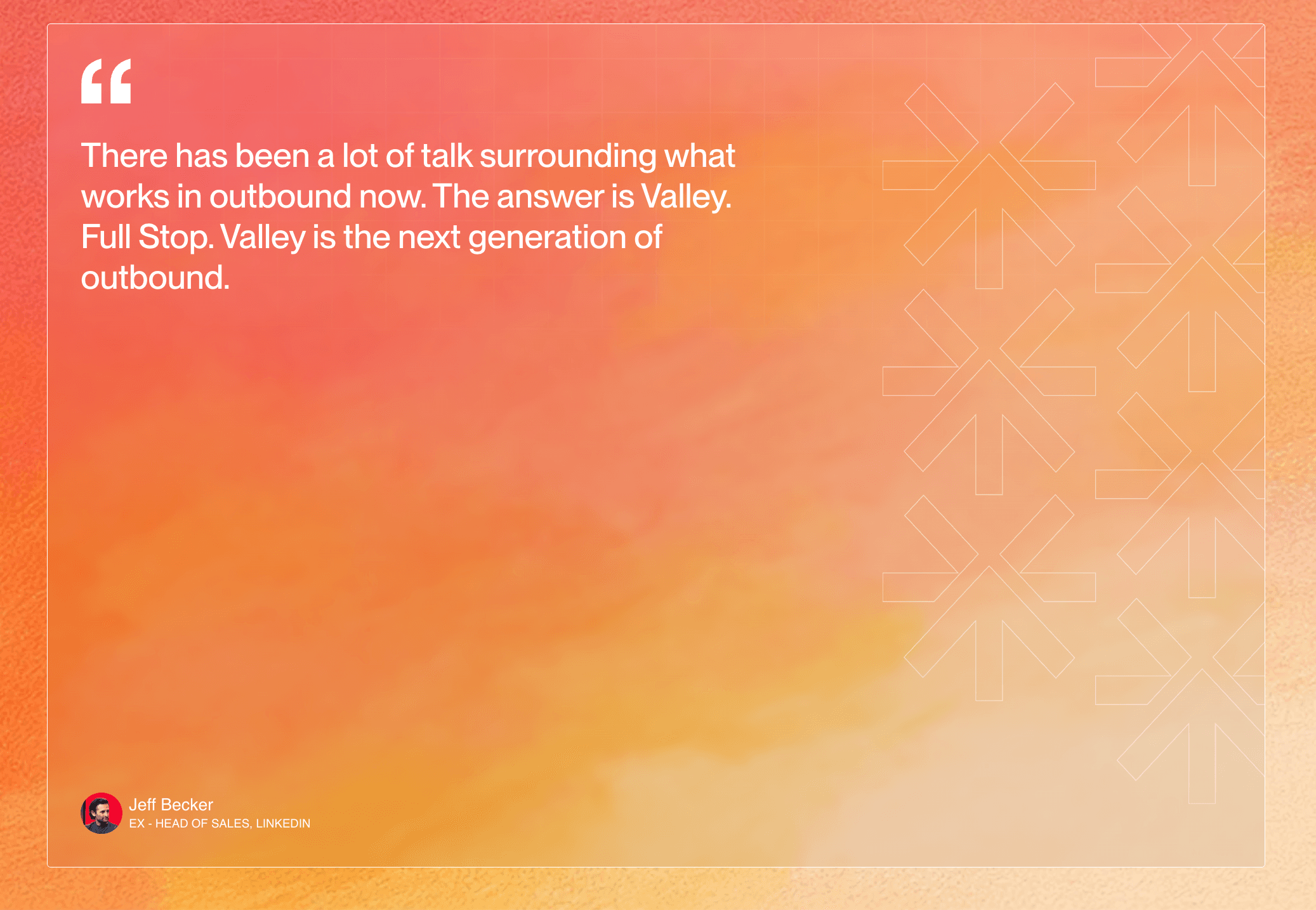 “

There has been a lot of talk surrounding what works in outbound now. The answer is Valley. Full Stop. Valley is the next generation of outbound.

Jeff Becker
EX - HEAD OF SALES, LINKEDIN